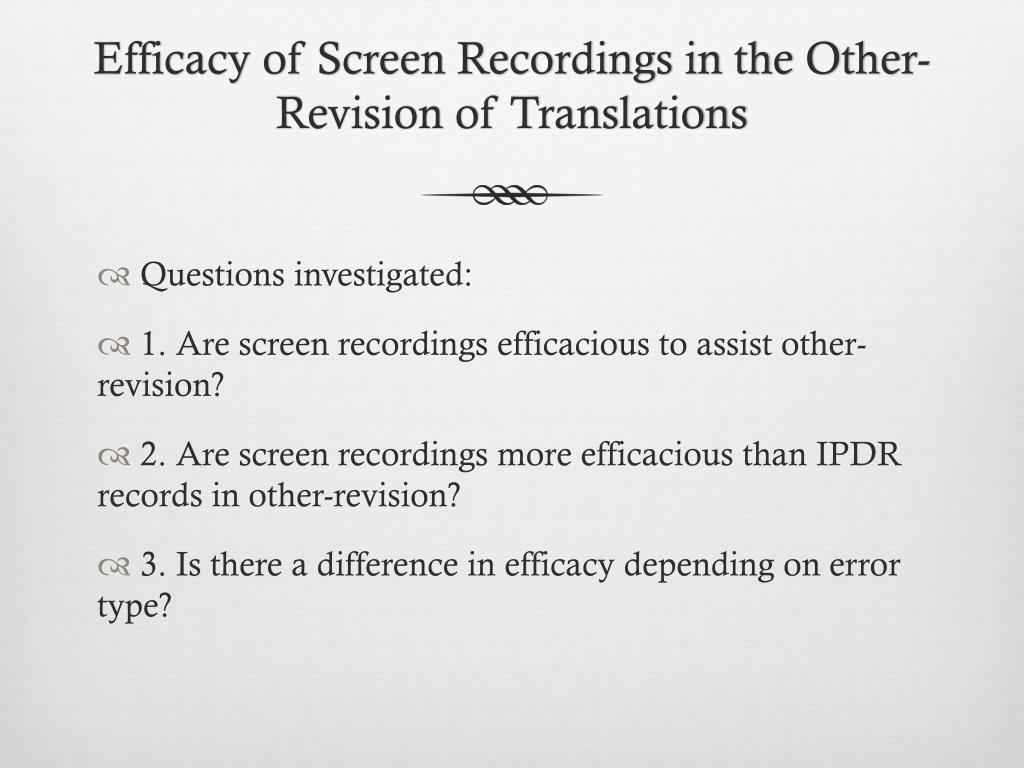 Efficacy of Screen Recordings in the Other-Revision of Translations

Questions investigated:

1. Are screen recordings efficacious to assist other-revision?

2. Are screen recordings more efficacious than IPDR records in other-revision?

3. Is there a difference in efficacy depending on error type?